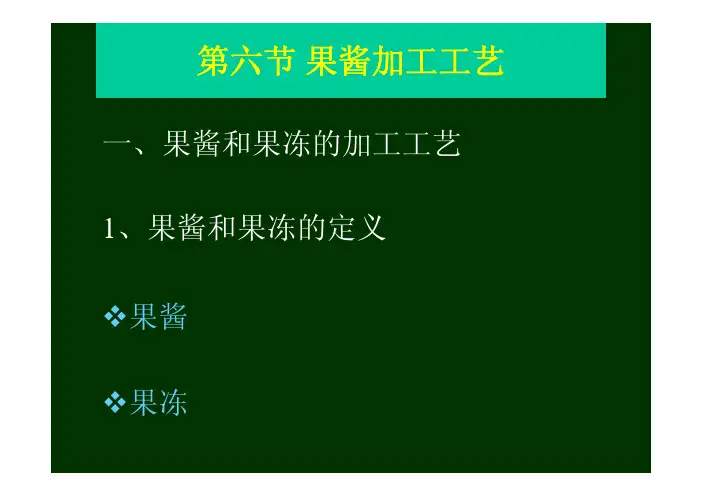 第六节 果酱加工工艺

一、果酱和果冻的加工工艺

1、果酱和果冻的定义

❖果酱

❖果冻